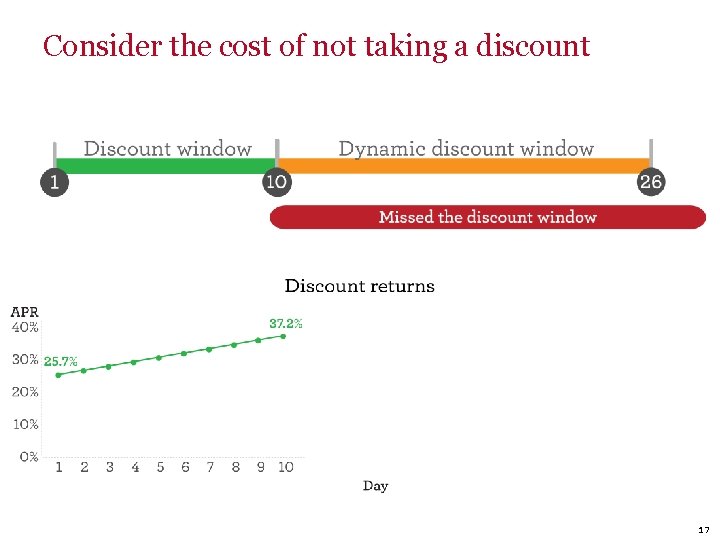 Consider the cost of not taking a discount

Discount window

Dynamic discount window

1

10

26

Missed the discount window

Discount returns

APR

40%

30%

20%

10%

0%

25.7%

37.2%

1 2 3 4 5 6 7 8 9 10

Day

17